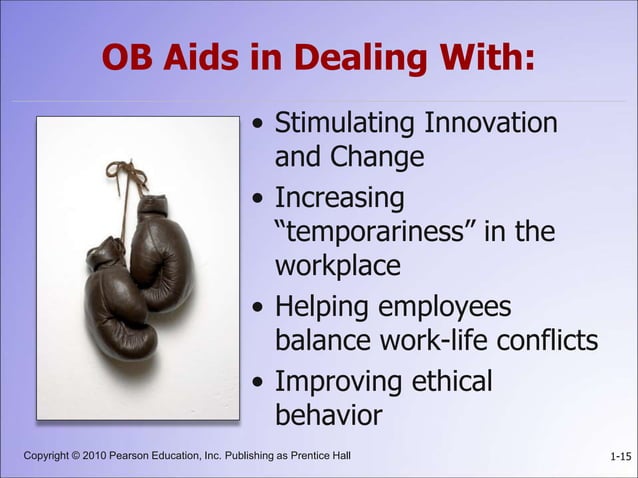 OB Aids in Dealing With:

• Stimulating Innovation and Change
• Increasing “temporariness” in the workplace
• Helping employees balance work-life conflicts
• Improving ethical behavior

Copyright © 2010 Pearson Education, Inc. Publishing as Prentice Hall

1-15